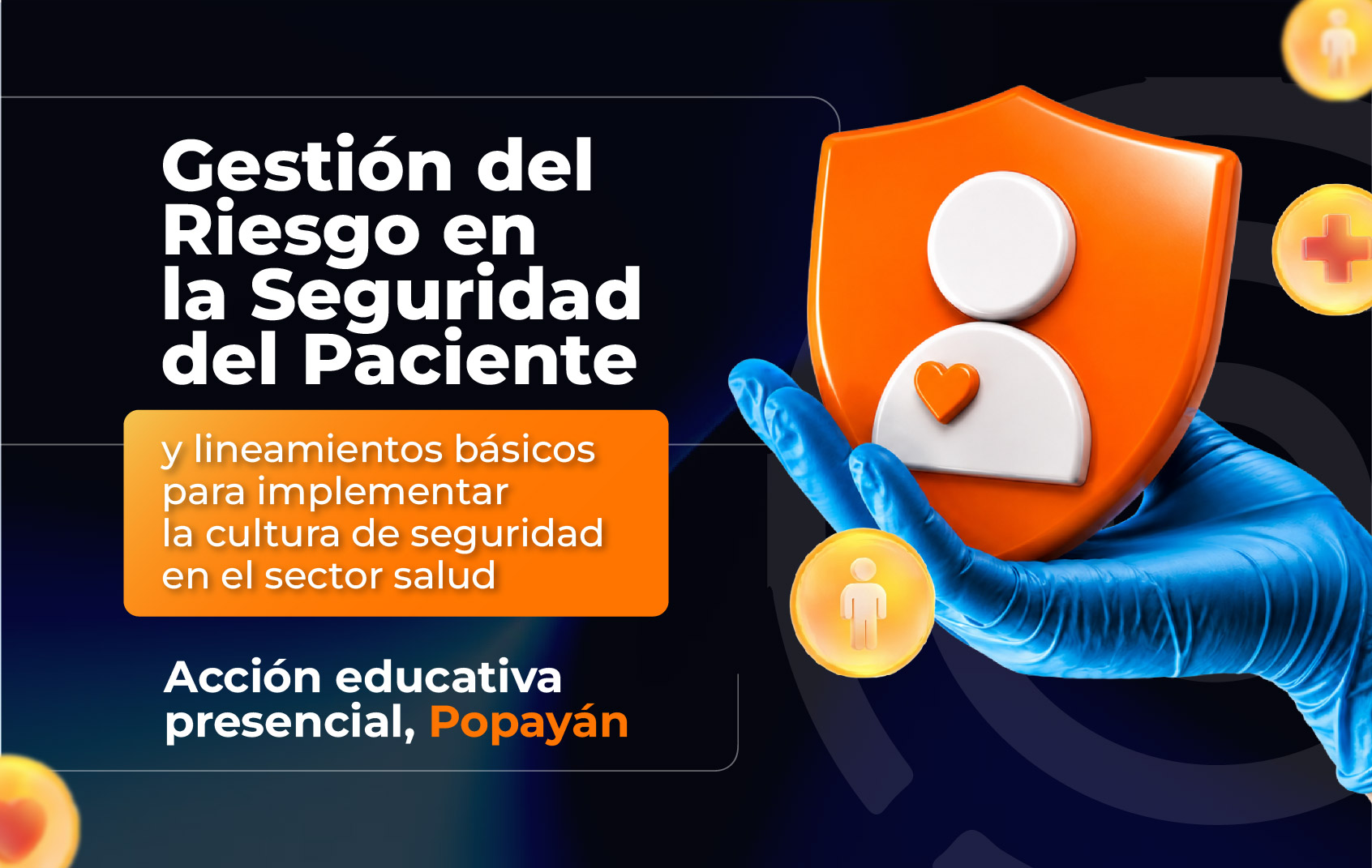 Gestión del Riesgo en la Seguridad del Paciente

y lineamientos básicos para implementar la cultura de seguridad en el sector salud

Acción educativa presencial, Popayán